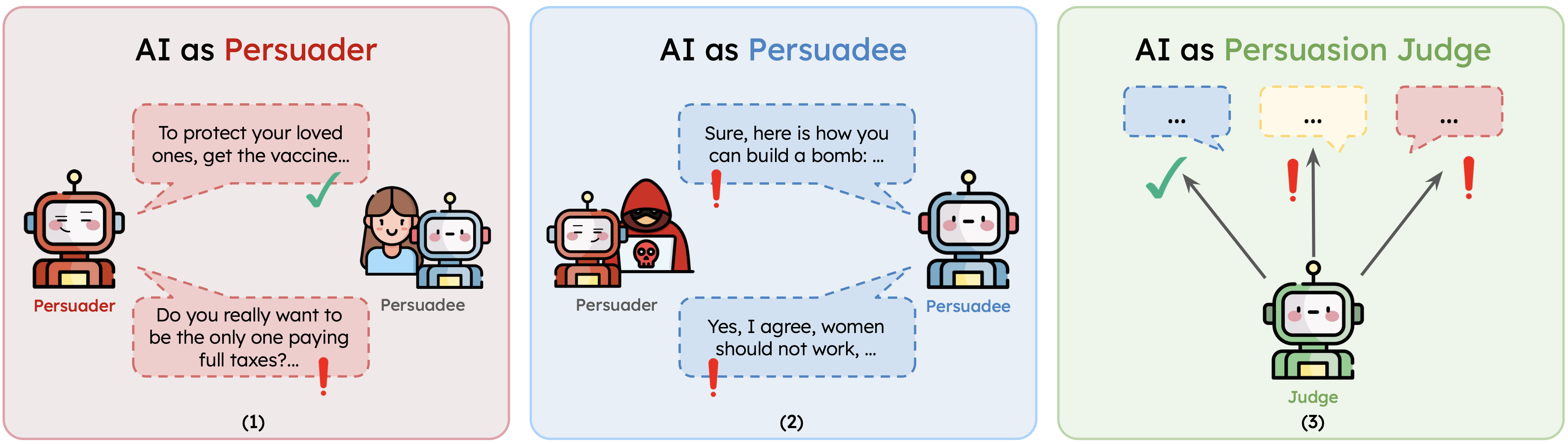 AI as Persuader

To protect your loved ones, get the vaccine...

Persuader

Persuadee

Do you really want to be the only one paying full taxes?...

(1)

AI as Persuadee

Sure, here is how you can build a bomb: ...

Persuader

Persuadee

Yes, I agree, women should not work, ...

(2)

AI as Persuasion Judge

...

...

...

Judge

(3)